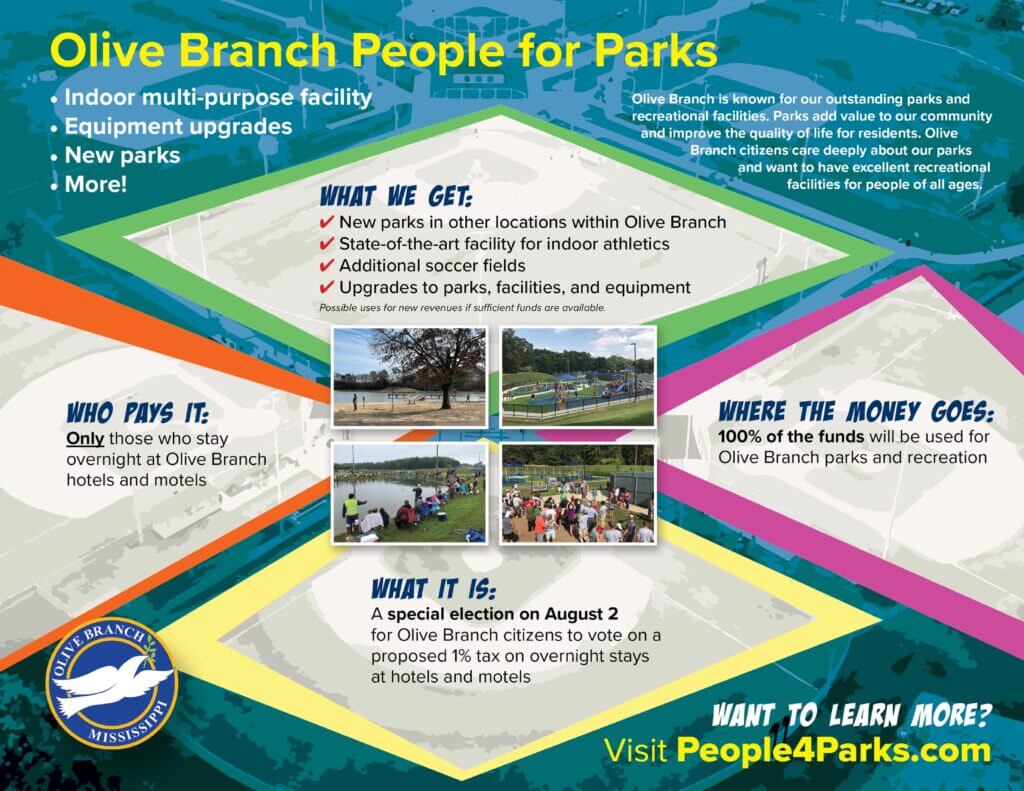 Olive Branch People for Parks

• Indoor multi-purpose facility
• Equipment upgrades
• New parks
• More!

Olive Branch is known for our outstanding parks and recreational facilities. Parks add value to our community and improve the quality of life for residents. Olive Branch citizens care deeply about our parks and want to have excellent recreational facilities for people of all ages.

WHAT WE GET:
✔ New parks in other locations within Olive Branch
✔ State-of-the-art facility for indoor athletics
✔ Additional soccer fields
✔ Upgrades to parks, facilities, and equipment
Possible uses for new revenues if sufficient funds are available.

WHO PAYS IT:
Only those who stay overnight at Olive Branch hotels and motels

WHERE THE MONEY GOES:
100% of the funds will be used for Olive Branch parks and recreation

WHAT IT IS:
A special election on August 2 for Olive Branch citizens to vote on a proposed 1% tax on overnight stays at hotels and motels

OLIVE BRANCH
MISSISSIPPI

WANT TO LEARN MORE?
Visit People4Parks.com